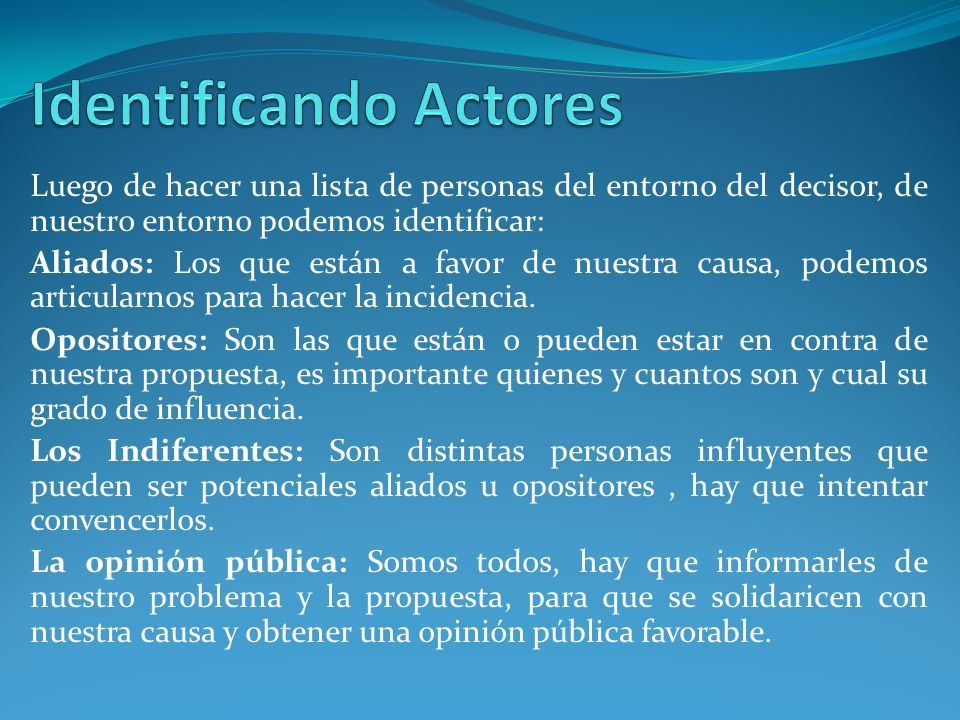 Identificando Actores

Luego de hacer una lista de personas del entorno del decisor, de nuestro entorno podemos identificar:

Aliados: Los que están a favor de nuestra causa, podemos articularnos para hacer la incidencia.

Opositores: Son las que están o pueden estar en contra de nuestra propuesta, es importante quienes y cuantos son y cual su grado de influencia.

Los Indiferentes: Son distintas personas influyentes que pueden ser potenciales aliados u opositores , hay que intentar convencerlos.

La opinión pública: Somos todos, hay que informarles de nuestro problema y la propuesta, para que se solidaricen con nuestra causa y obtener una opinión pública favorable.